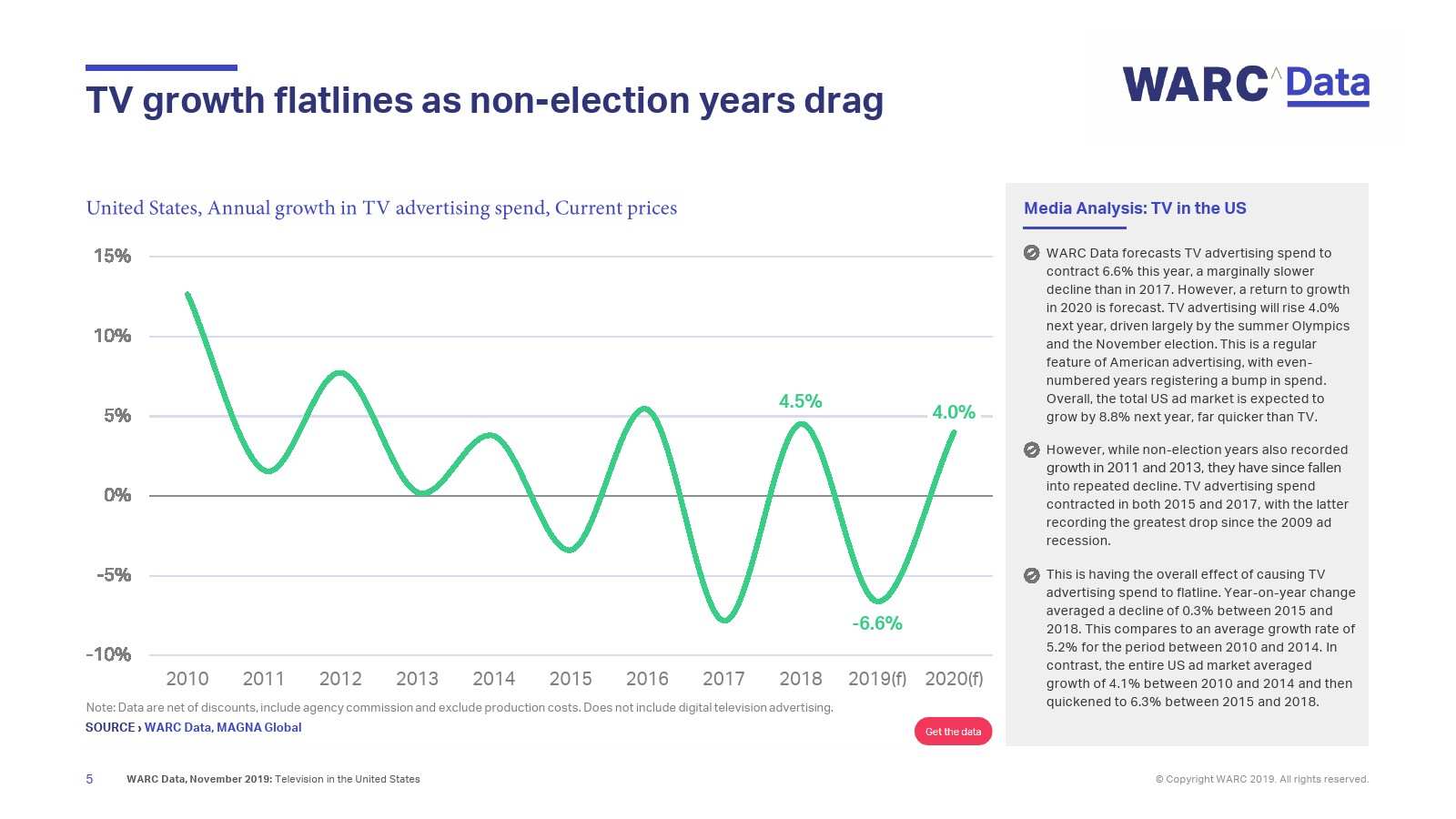 TV growth flatlines as non-election years drag

WARC^Data

United States, Annual growth in TV advertising spend, Current prices

15%
10%
5%
0%
-5%
-10%

4.5%
4.0%
-6.6%

2010 2011 2012 2013 2014 2015 2016 2017 2018 2019(f) 2020(f)

Note: Data are net of discounts, include agency commission and exclude production costs. Does not include digital television advertising.

SOURCE › WARC Data, MAGNA Global

Get the data

Media Analysis: TV in the US

WARC Data forecasts TV advertising spend to contract 6.6% this year, a marginally slower decline than in 2017. However, a return to growth in 2020 is forecast. TV advertising will rise 4.0% next year, driven largely by the summer Olympics and the November election. This is a regular feature of American advertising, with even-numbered years registering a bump in spend. Overall, the total US ad market is expected to grow by 8.8% next year, far quicker than TV.

However, while non-election years also recorded growth in 2011 and 2013, they have since fallen into repeated decline. TV advertising spend contracted in both 2015 and 2017, with the latter recording the greatest drop since the 2009 ad recession.

This is having the overall effect of causing TV advertising spend to flatline. Year-on-year change averaged a decline of 0.3% between 2015 and 2018. This compares to an average growth rate of 5.2% for the period between 2010 and 2014. In contrast, the entire US ad market averaged growth of 4.1% between 2010 and 2014 and then quickened to 6.3% between 2015 and 2018.

5 WARC Data, November 2019: Television in the United States

© Copyright WARC 2019. All rights reserved.